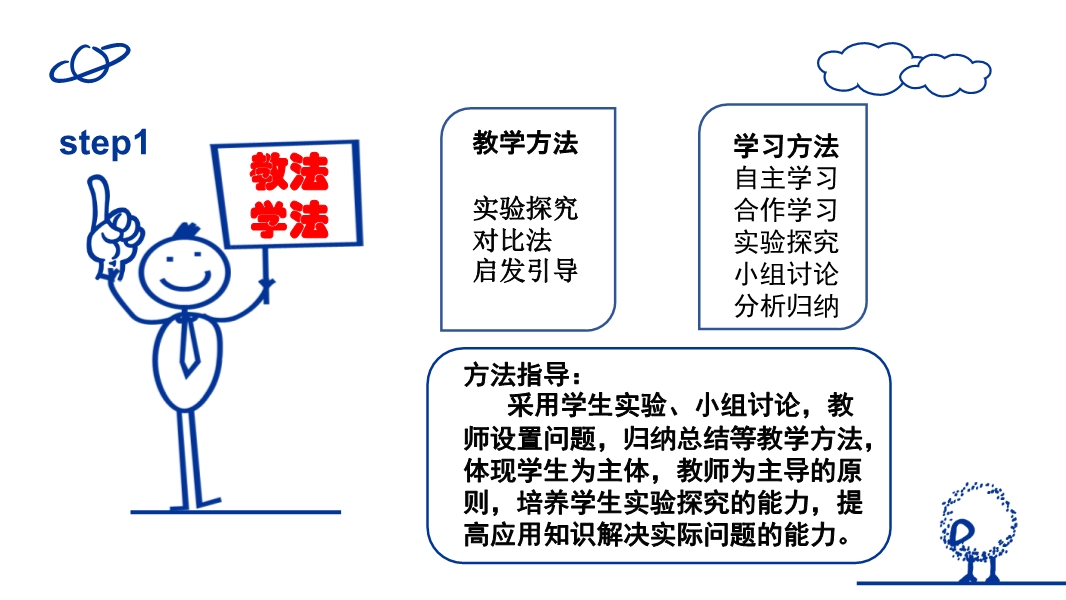 step1

教法
学法

教学方法

实验探究
对比法
启发引导

学习方法
自主学习
合作学习
实验探究
小组讨论
分析归纳

方法指导：
采用学生实验、小组讨论，教师设置问题，归纳总结等教学方法，体现学生为主体，教师为主导的原则，培养学生实验探究的能力，提高应用知识解决实际问题的能力。